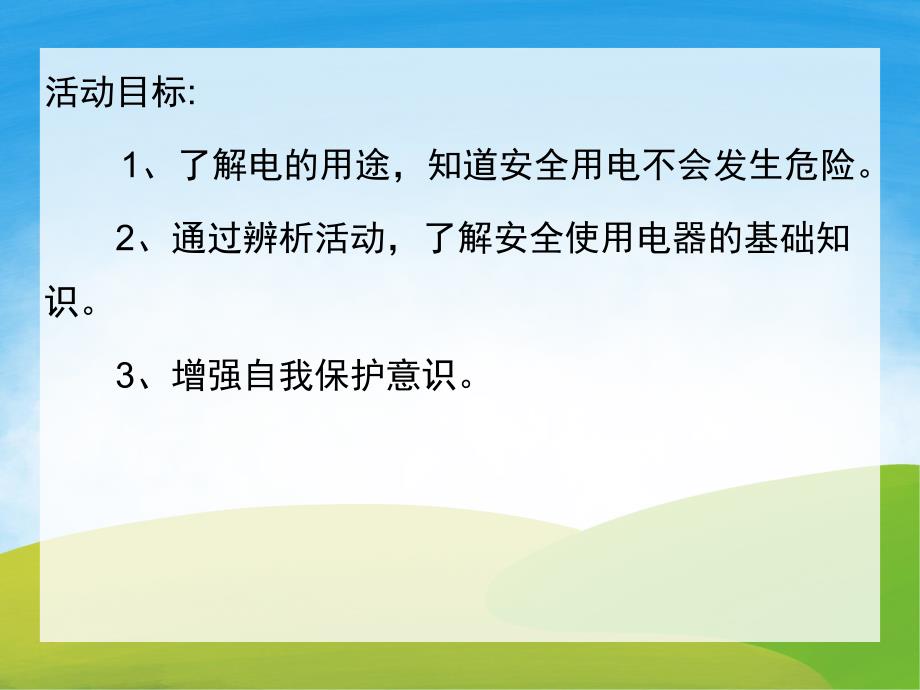 活动目标:

1、了解电的用途，知道安全用电不会发生危险。

2、通过辨析活动，了解安全使用电器的基础知识。

3、增强自我保护意识。